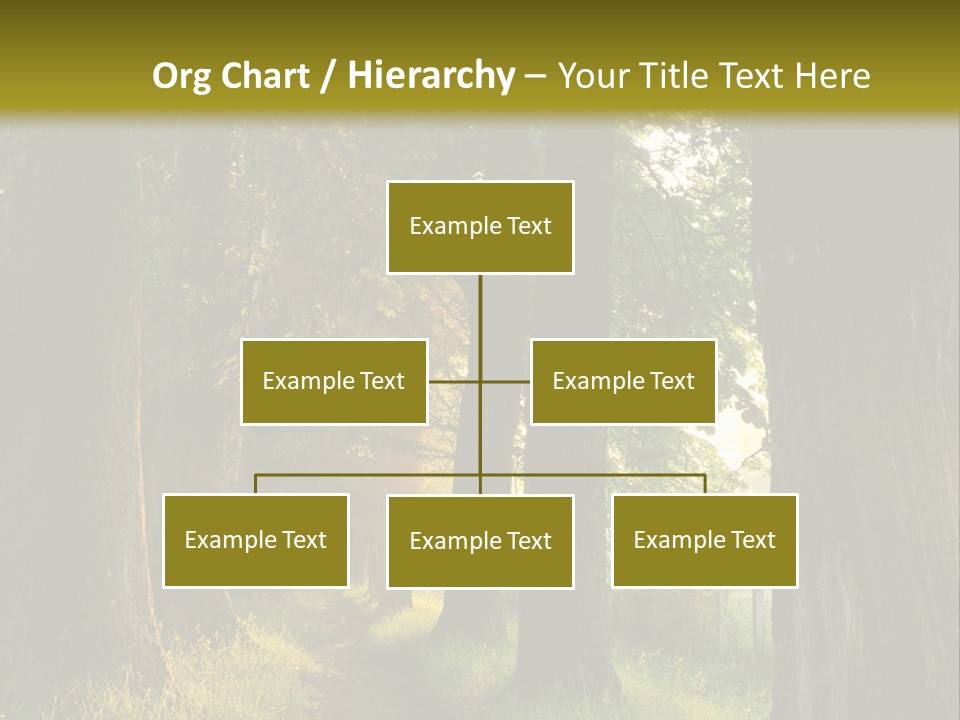 Org Chart / Hierarchy – Your Title Text Here

Example Text

Example Text

Example Text

Example Text

Example Text

Example Text